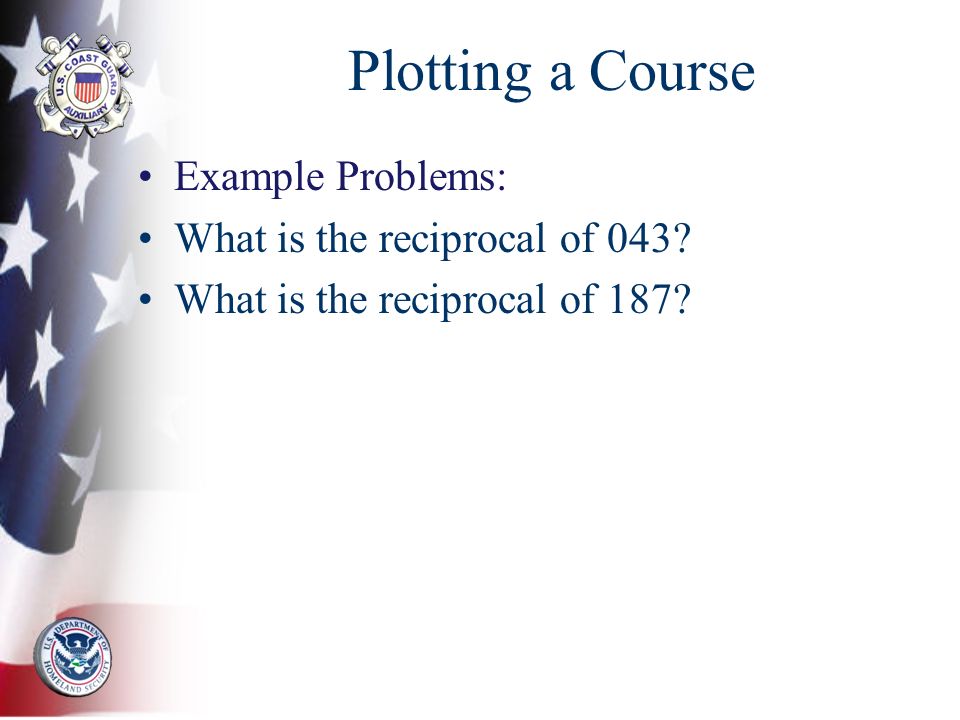 U.S. COAST GUARD AUXILIARY

Plotting a Course

• Example Problems:
• What is the reciprocal of 043?
• What is the reciprocal of 187?

U.S. DEPARTMENT OF HOMELAND SECURITY